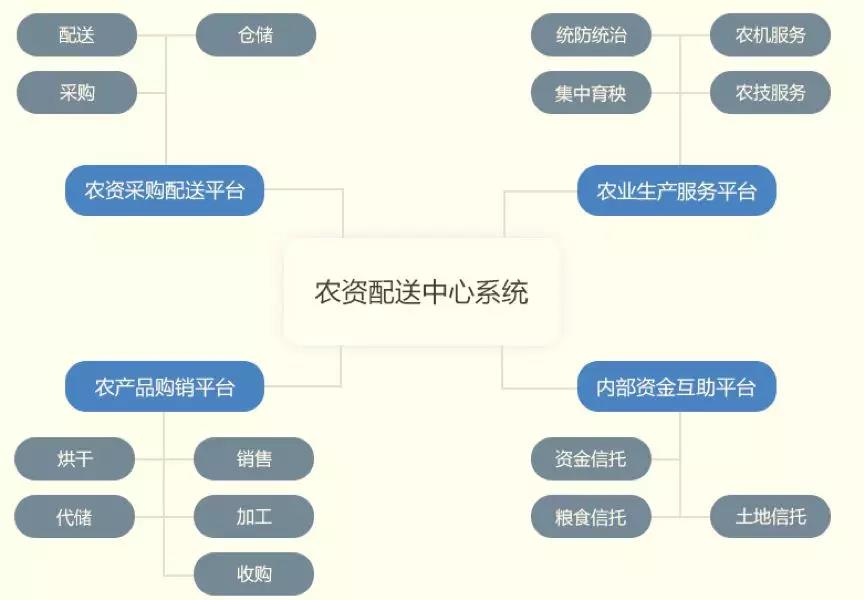 配送
仓储
采购
农资采购配送平台

统防统治
农机服务
集中育秧
农技服务
农业生产服务平台

农资配送中心系统

农产品购销平台
烘干
销售
代储
加工
收购

内部资金互助平台
资金信托
粮食信托
土地信托